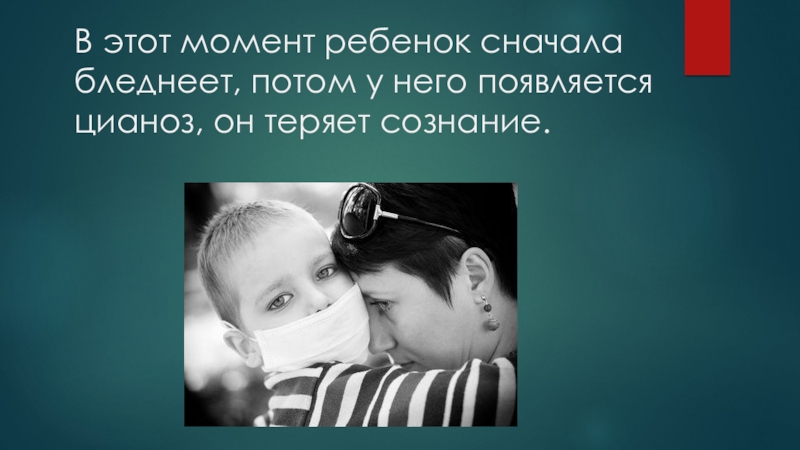 В этот момент ребенок сначала бледнеет, потом у него появляется цианоз, он теряет сознание.